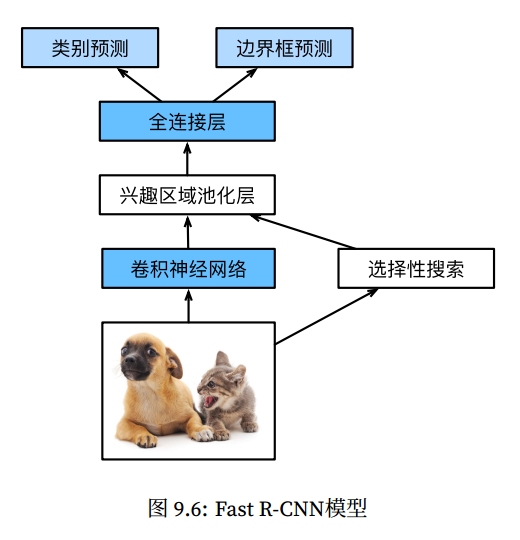 类别预测

边界框预测

全连接层

兴趣区域池化层

卷积神经网络

选择性搜索

图 9.6: Fast R-CNN模型